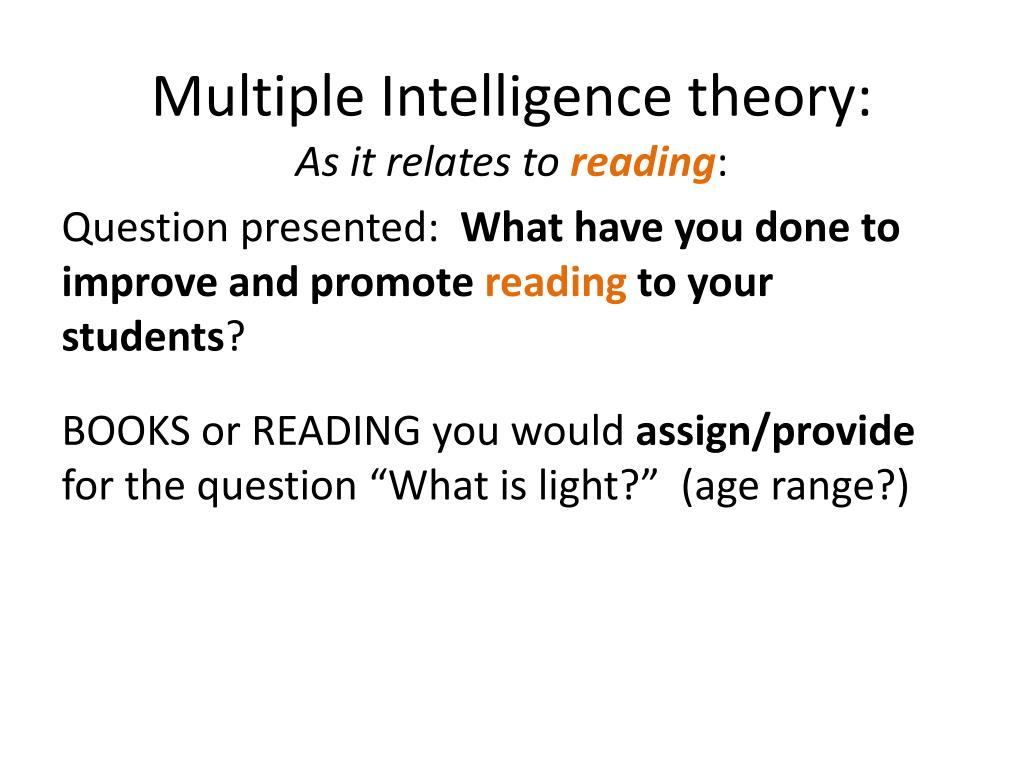 Multiple Intelligence theory:
As it relates to reading:

Question presented: What have you done to improve and promote reading to your students?

BOOKS or READING you would assign/provide for the question “What is light?” (age range?)